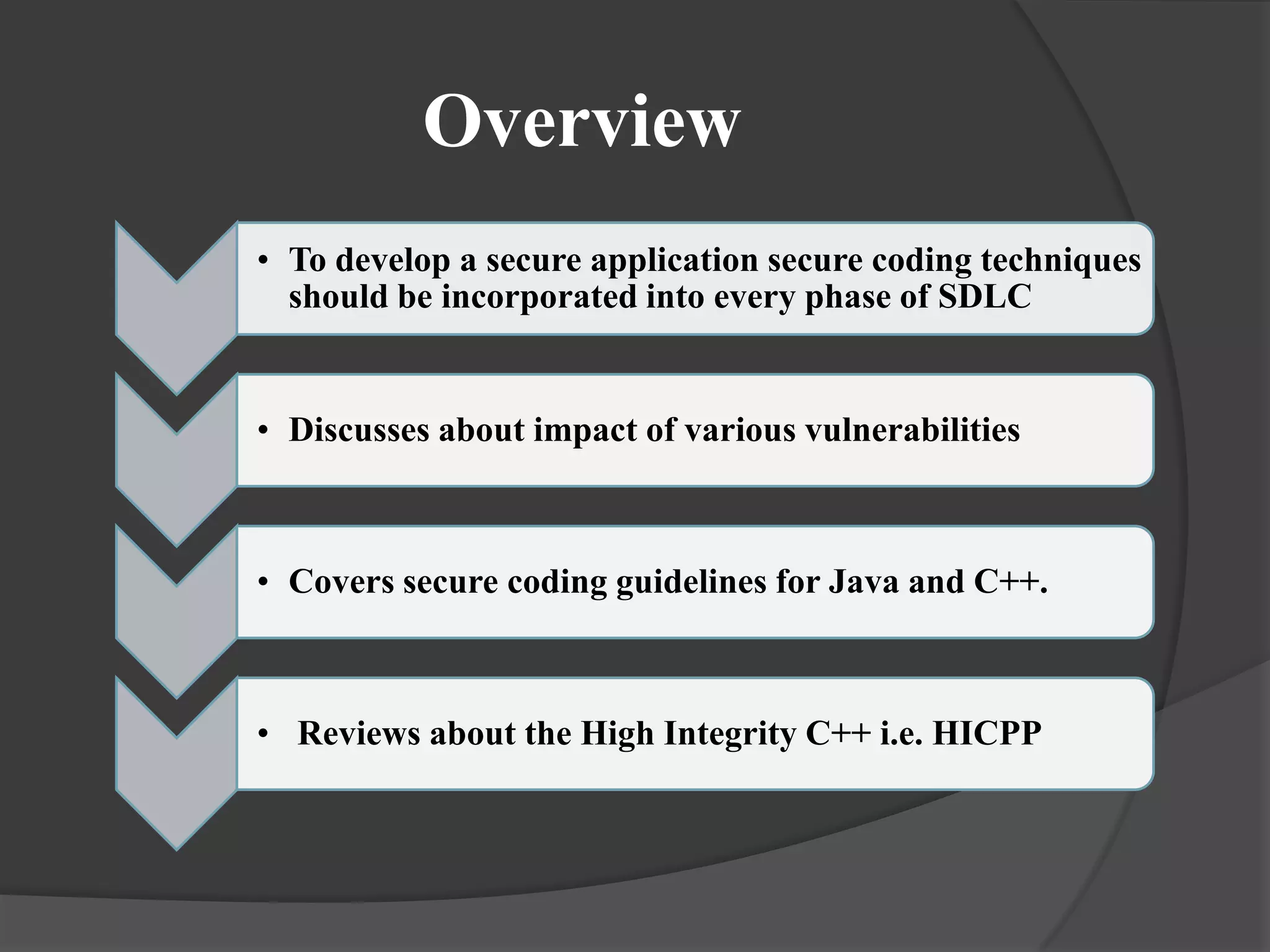 Overview

• To develop a secure application secure coding techniques should be incorporated into every phase of SDLC

• Discusses about impact of various vulnerabilities

• Covers secure coding guidelines for Java and C++.

• Reviews about the High Integrity C++ i.e. HICPP